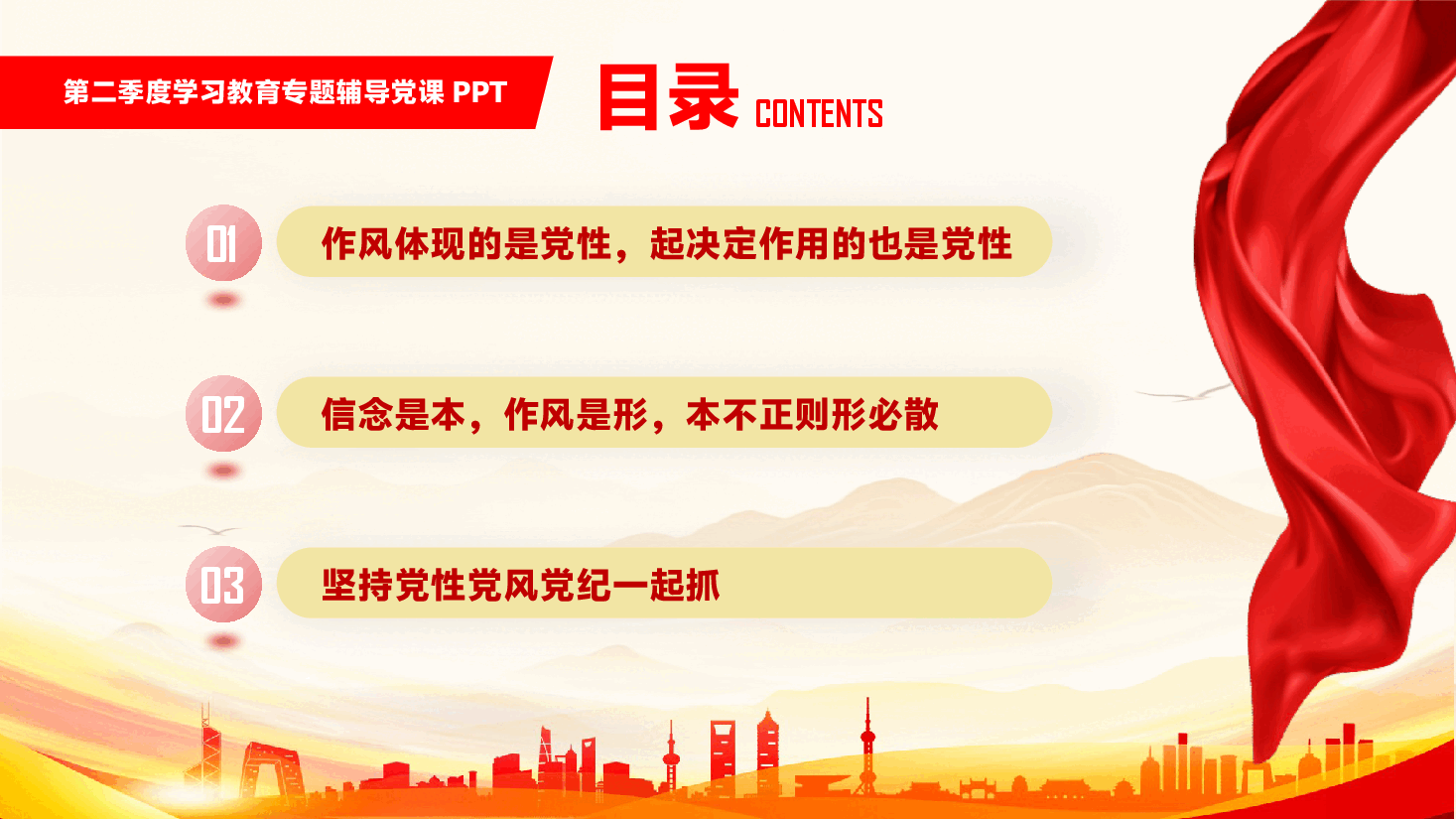 第二季度学习教育专题辅导党课 PPT

目录 CONTENTS

01 作风体现的是党性，起决定作用的也是党性

02 信念是本，作风是形，本不正则形必散

03 坚持党性党风党纪一起抓